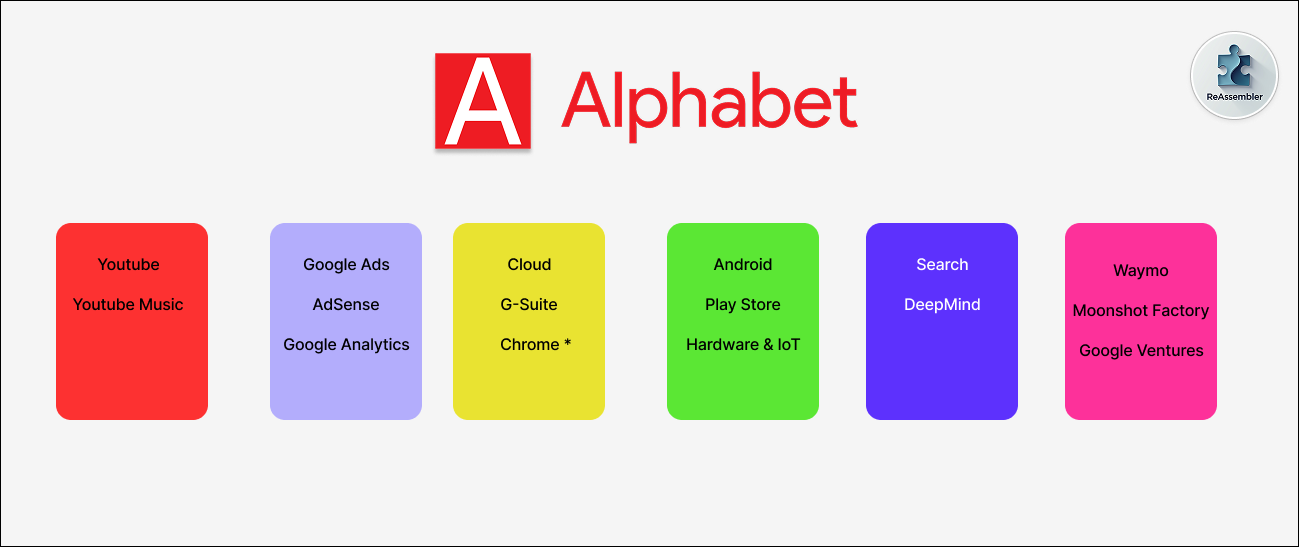 A Alphabet

ReAssembler

Youtube
Youtube Music

Google Ads
AdSense
Google Analytics

Cloud
G-Suite
Chrome *

Android
Play Store
Hardware & IoT

Search
DeepMind

Waymo
Moonshot Factory
Google Ventures